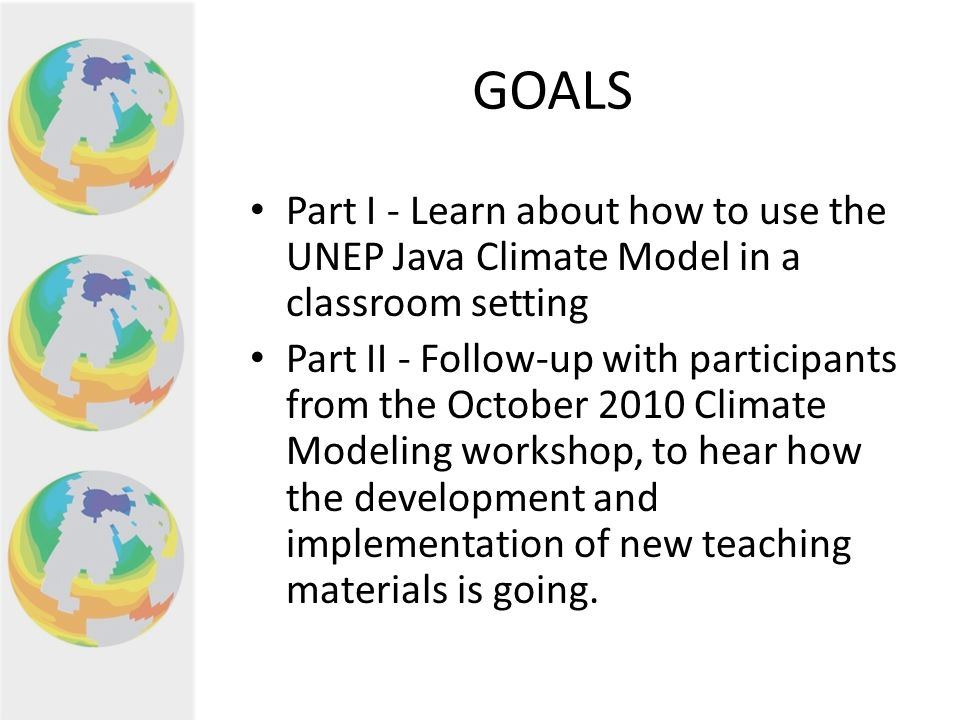 GOALS

• Part I - Learn about how to use the UNEP Java Climate Model in a classroom setting
• Part II - Follow-up with participants from the October 2010 Climate Modeling workshop, to hear how the development and implementation of new teaching materials is going.